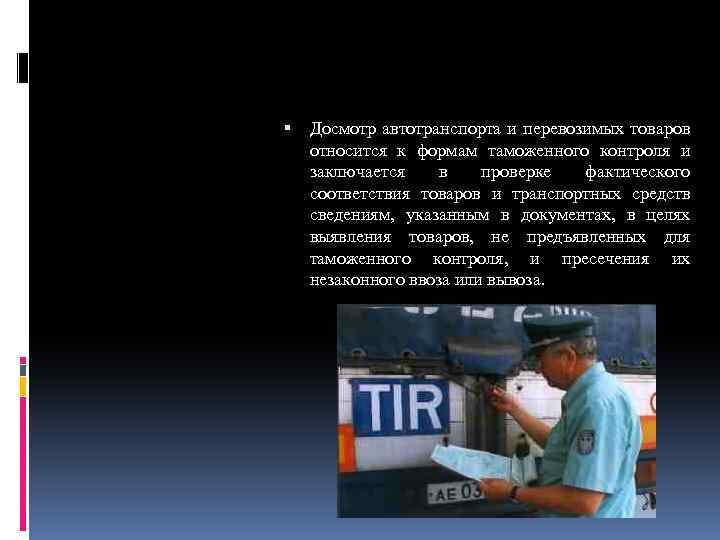 ▪ Досмотр автотранспорта и перевозимых товаров относится к формам таможенного контроля и заключается в проверке фактического соответствия товаров и транспортных средств сведениям, указанным в документах, в целях выявления товаров, не предъявленных для таможенного контроля, и пресечения их незаконного ввоза или вывоза.

TIR

AE 03